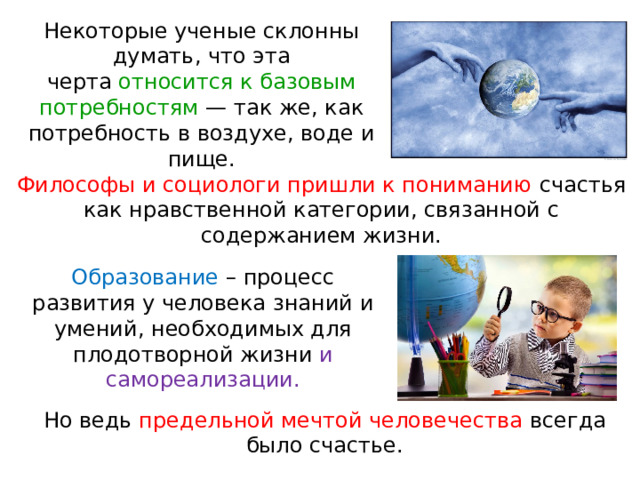 Некоторые ученые склонны думать, что эта черта относится к базовым потребностям — так же, как потребность в воздухе, воде и пище.

Философы и социологи пришли к пониманию счастья как нравственной категории, связанной с содержанием жизни.

Образование – процесс развития у человека знаний и умений, необходимых для плодотворной жизни и самореализации.

Но ведь предельной мечтой человечества всегда было счастье.